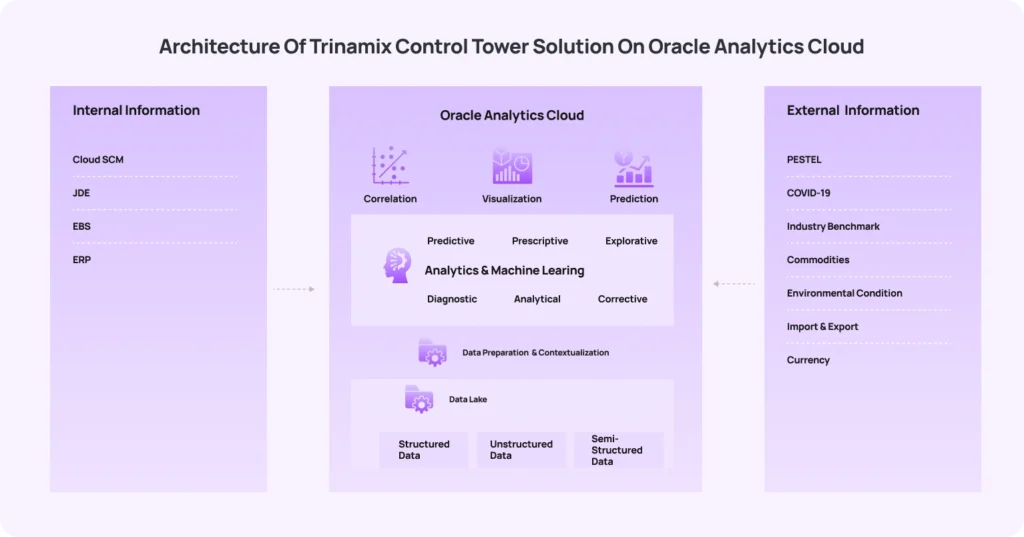 Architecture Of Trinamix Control Tower Solution On Oracle Analytics Cloud

Internal Information

Cloud SCM

JDE

EBS

ERP

Oracle Analytics Cloud

Correlation

Visualization

Prediction

Predictive

Prescriptive

Explorative

Analytics & Machine Learing

Diagnostic

Analytical

Corrective

Data Preparation & Contextualization

Data Lake

Structured Data

Unstructured Data

Semi-Structured Data

External Information

PESTEL

COVID-19

Industry Benchmark

Commodities

Environmental Condition

Import & Export

Currency